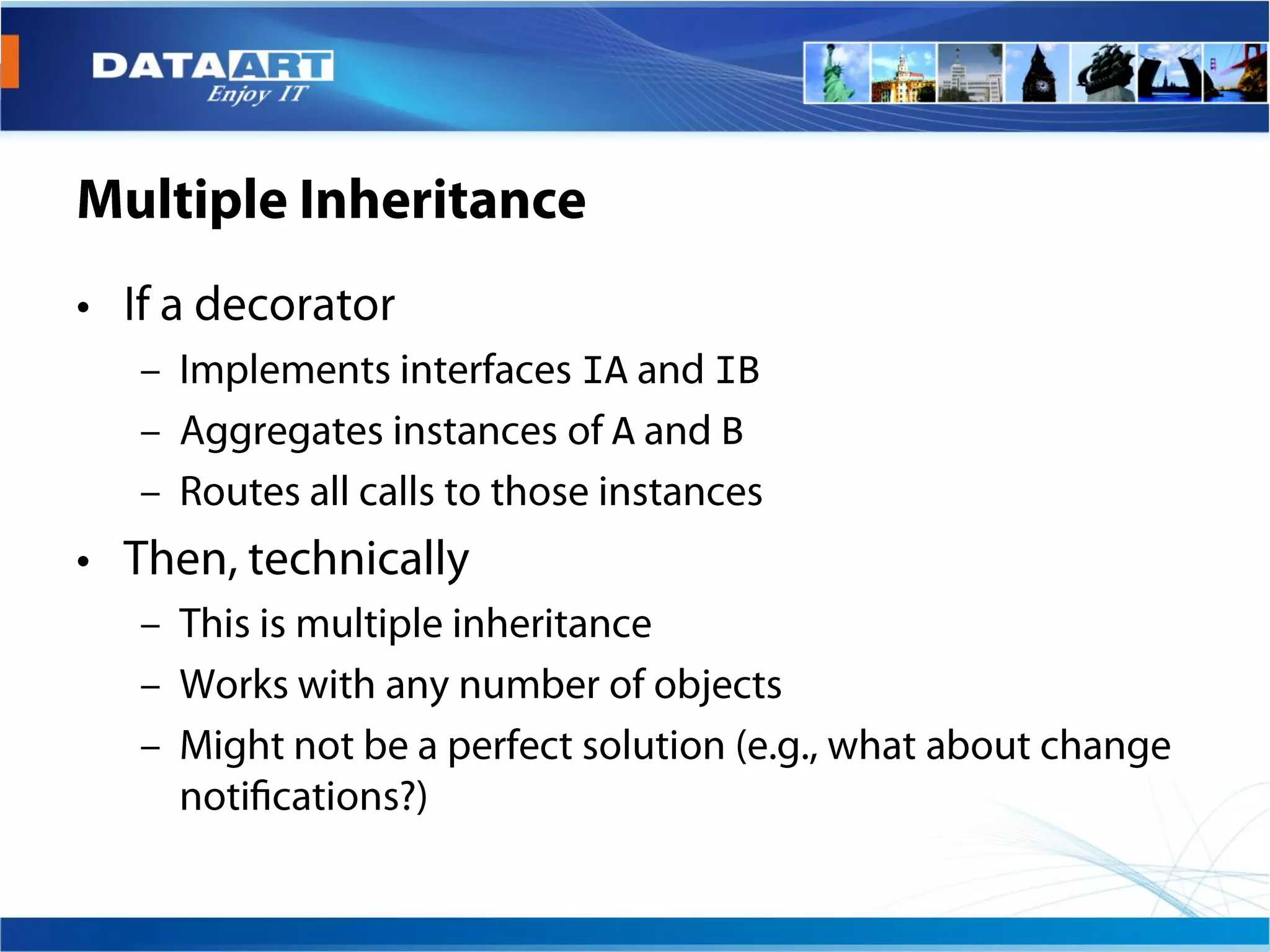 DATAART
Enjoy IT

Multiple Inheritance

• If a decorator
 – Implements interfaces IA and IB
 – Aggregates instances of A and B
 – Routes all calls to those instances
• Then, technically
 – This is multiple inheritance
 – Works with any number of objects
 – Might not be a perfect solution (e.g., what about change notifications?)